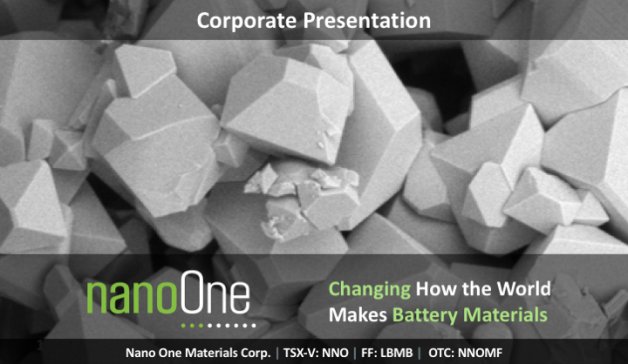 Corporate Presentation

nanoOne

Changing How the World Makes Battery Materials

Nano One Materials Corp. | TSX-V: NNO | FF: LBMB | OTC: NNOMF